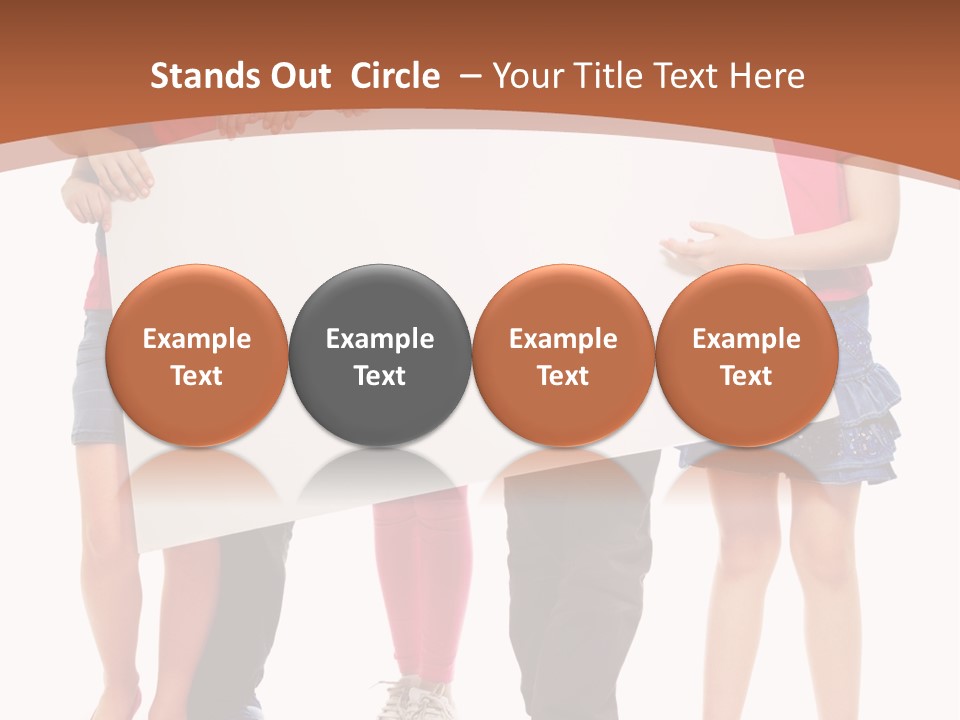 Stands Out Circle – Your Title Text Here

Example Text

Example Text

Example Text

Example Text